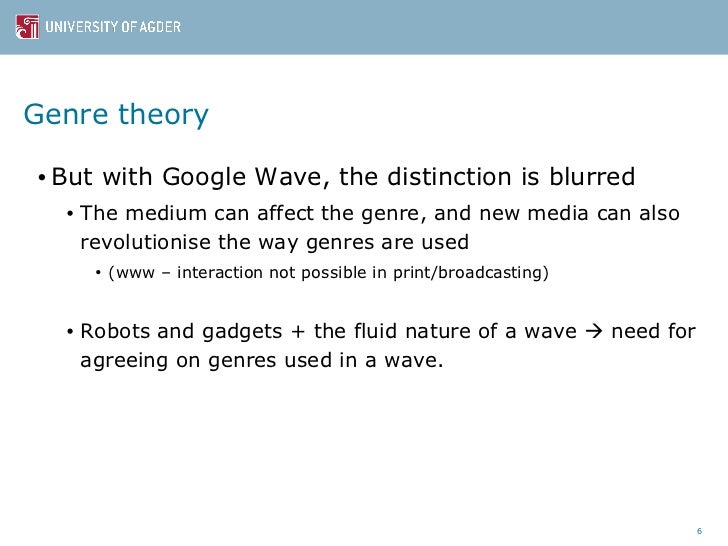 UNIVERSITY OF AGDER

Genre theory

• But with Google Wave, the distinction is blurred

• The medium can affect the genre, and new media can also revolutionise the way genres are used

• (www – interaction not possible in print/broadcasting)

• Robots and gadgets + the fluid nature of a wave → need for agreeing on genres used in a wave.

6